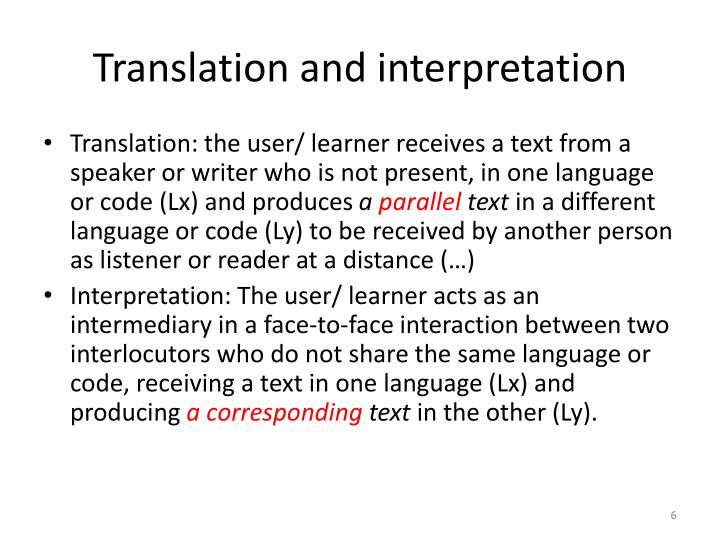 Translation and interpretation

• Translation: the user/ learner receives a text from a speaker or writer who is not present, in one language or code (Lx) and produces a parallel text in a different language or code (Ly) to be received by another person as listener or reader at a distance (…)

• Interpretation: The user/ learner acts as an intermediary in a face-to-face interaction between two interlocutors who do not share the same language or code, receiving a text in one language (Lx) and producing a corresponding text in the other (Ly).

6